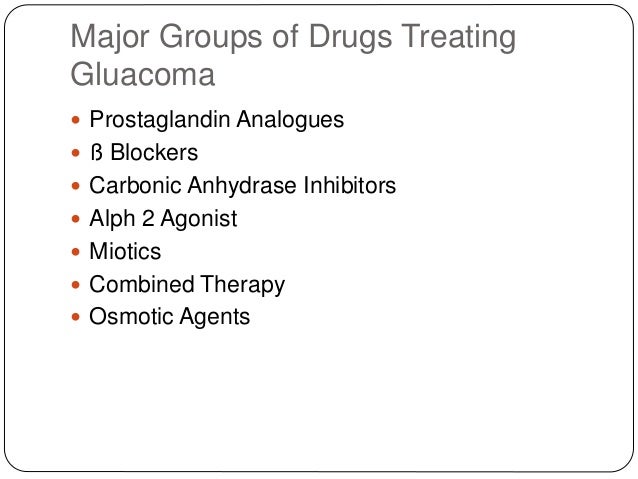 Major Groups of Drugs Treating Gluacoma

- Prostaglandin Analogues
- ß Blockers
- Carbonic Anhydrase Inhibitors
- Alph 2 Agonist
- Miotics
- Combined Therapy
- Osmotic Agents